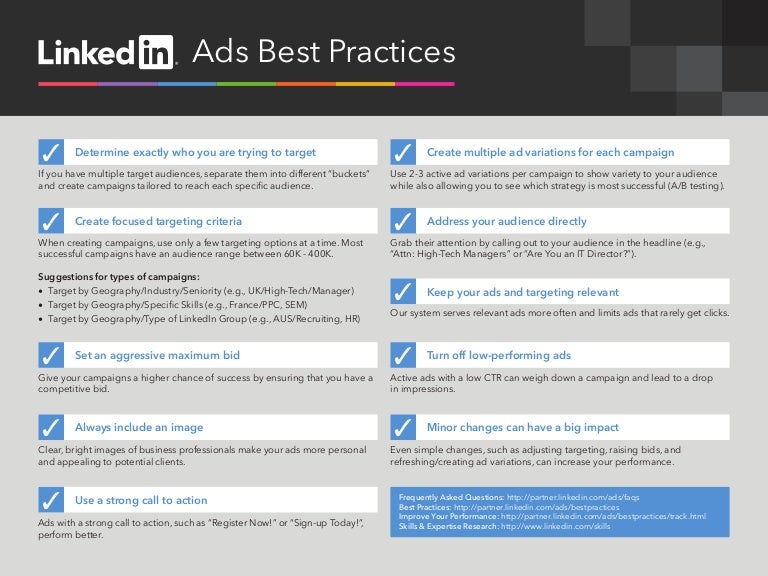 LinkedIn. Ads Best Practices

✓ Determine exactly who you are trying to target

If you have multiple target audiences, separate them into different "buckets" and create campaigns tailored to reach each specific audience.

✓ Create focused targeting criteria

When creating campaigns, use only a few targeting options at a time. Most successful campaigns have an audience range between 60K - 400K.

Suggestions for types of campaigns:
• Target by Geography/Industry/Seniority (e.g., UK/High-Tech/Manager)
• Target by Geography/Specific Skills (e.g., France/PPC, SEM)
• Target by Geography/Type of LinkedIn Group (e.g., AUS/Recruiting, HR)

✓ Set an aggressive maximum bid

Give your campaigns a higher chance of success by ensuring that you have a competitive bid.

✓ Always include an image

Clear, bright images of business professionals make your ads more personal and appealing to potential clients.

✓ Use a strong call to action

Ads with a strong call to action, such as "Register Now!" or "Sign-up Today!", perform better.

✓ Create multiple ad variations for each campaign

Use 2-3 active ad variations per campaign to show variety to your audience while also allowing you to see which strategy is most successful (A/B testing).

✓ Address your audience directly

Grab their attention by calling out to your audience in the headline (e.g., "Attn: High-Tech Managers" or "Are You an IT Director?").

✓ Keep your ads and targeting relevant

Our system serves relevant ads more often and limits ads that rarely get clicks.

✓ Turn off low-performing ads

Active ads with a low CTR can weigh down a campaign and lead to a drop in impressions.

✓ Minor changes can have a big impact

Even simple changes, such as adjusting targeting, raising bids, and refreshing/creating ad variations, can increase your performance.

Frequently Asked Questions: http://partner.linkedin.com/ads/faqs
Best Practices: http://partner.linkedin.com/ads/bestpractices
Improve Your Performance: http://partner.linkedin.com/ads/bestpractices/track.html
Skills & Expertise Research: http://www.linkedin.com/skills